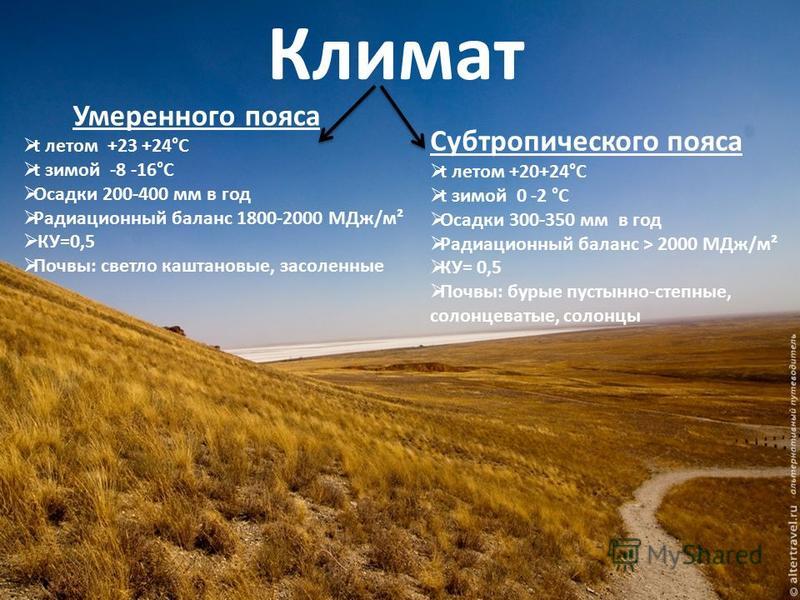 Климат

Умеренного пояса
➢t летом +23 +24°C
➢t зимой -8 -16°C
➢Осадки 200-400 мм в год
➢Радиационный баланс 1800-2000 МДж/м²
➢КУ=0,5
➢Почвы: светло каштановые, засоленные

Субтропического пояса
➢t летом +20+24°C
➢t зимой 0 -2 °C
➢Осадки 300-350 мм в год
➢Радиационный баланс > 2000 МДж/м²
➢КУ= 0,5
➢Почвы: бурые пустынно-степные, солонцеватые, солонцы

© altertravel.ru альтернативный путеводитель

MyShared